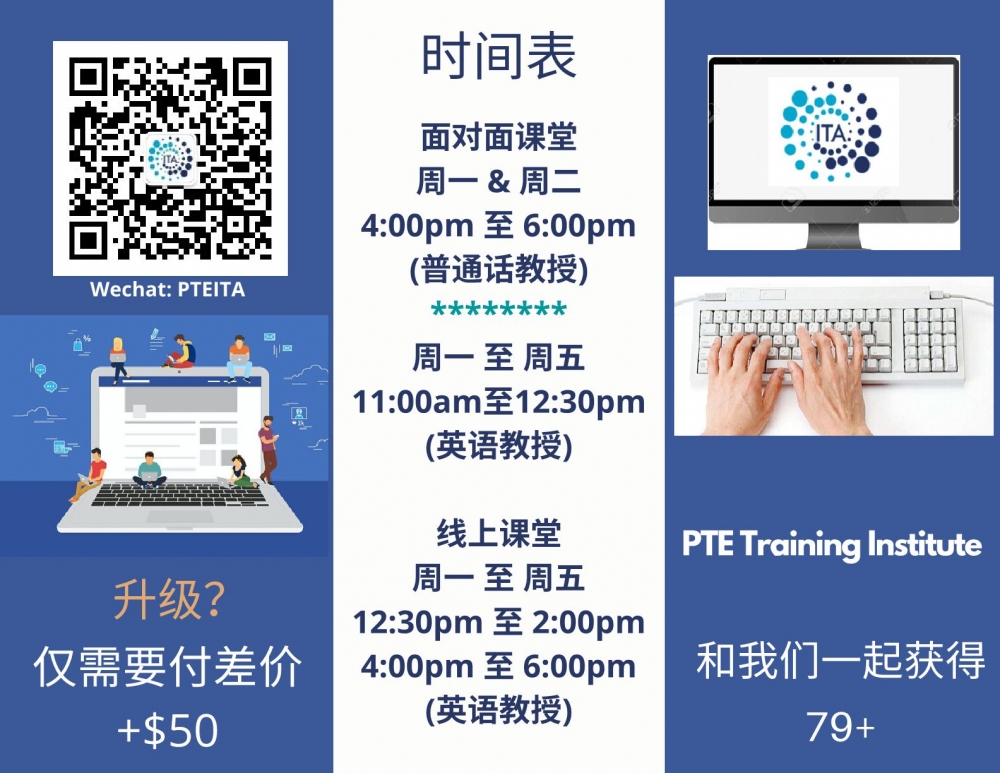 ITA

Wechat: PTEITA

升级?
仅需要付差价
+$50

时间表

面对面课堂
周一 & 周二
4:00pm 至 6:00pm
(普通话教授)
********
周一 至 周五
11:00am至12:30pm
(英语教授)

线上课堂
周一 至 周五
12:30pm 至 2:00pm
4:00pm 至 6:00pm
(英语教授)

ITA

PTE Training Institute

和我们一起获得
79+